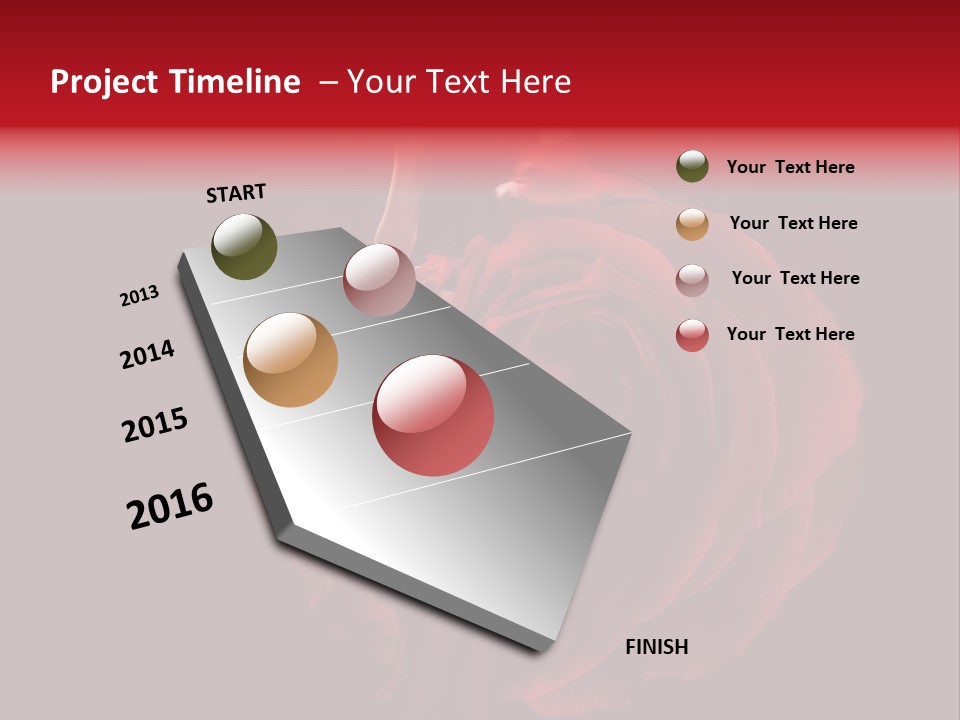 Project Timeline – Your Text Here

START

2013

2014

2015

2016

FINISH

Your Text Here

Your Text Here

Your Text Here

Your Text Here